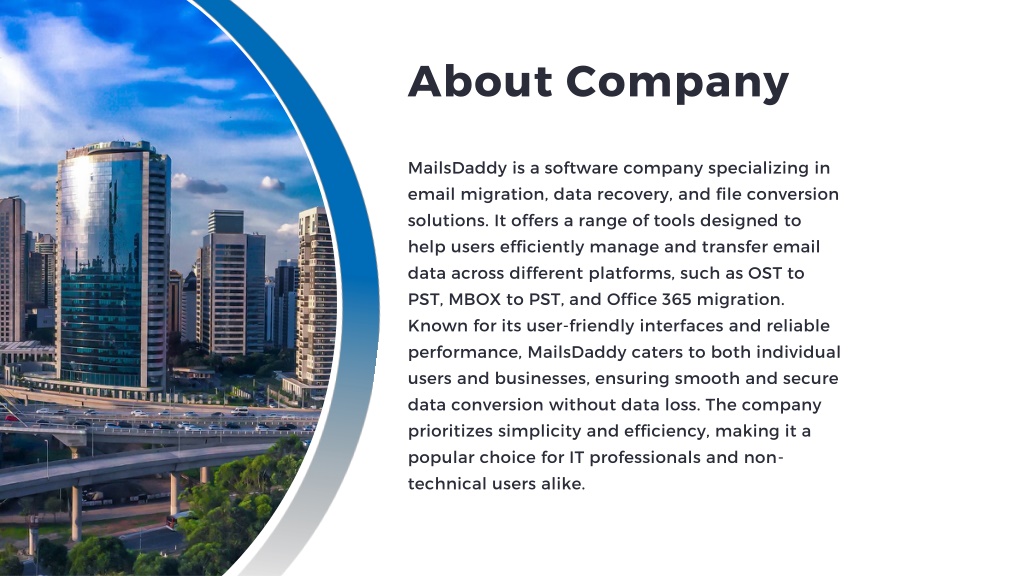 About Company

MailsDaddy is a software company specializing in email migration, data recovery, and file conversion solutions. It offers a range of tools designed to help users efficiently manage and transfer email data across different platforms, such as OST to PST, MBOX to PST, and Office 365 migration. Known for its user-friendly interfaces and reliable performance, MailsDaddy caters to both individual users and businesses, ensuring smooth and secure data conversion without data loss. The company prioritizes simplicity and efficiency, making it a popular choice for IT professionals and non-technical users alike.